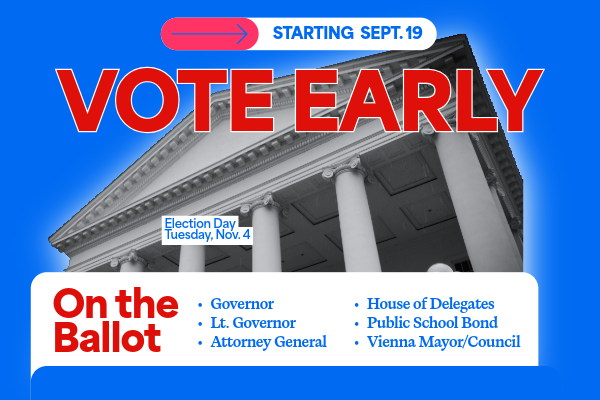 STARTING SEPT. 19

VOTE EARLY

Election Day
Tuesday, Nov. 4

On the Ballot

• Governor
• Lt. Governor
• Attorney General

• House of Delegates
• Public School Bond
• Vienna Mayor/Council